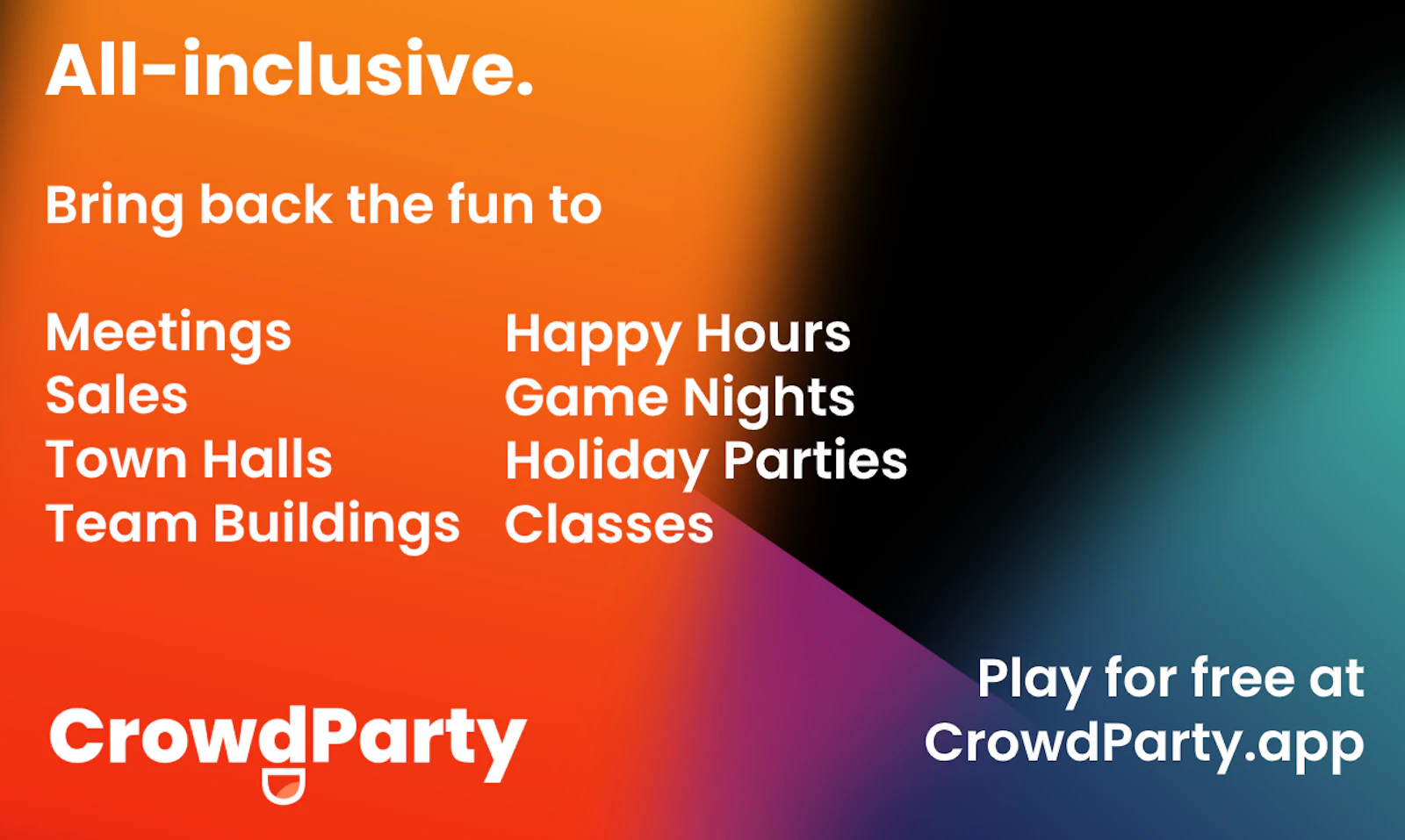 All-inclusive.

Bring back the fun to

Meetings
Sales
Town Halls
Team Buildings

Happy Hours
Game Nights
Holiday Parties
Classes

CrowdParty

Play for free at
CrowdParty.app